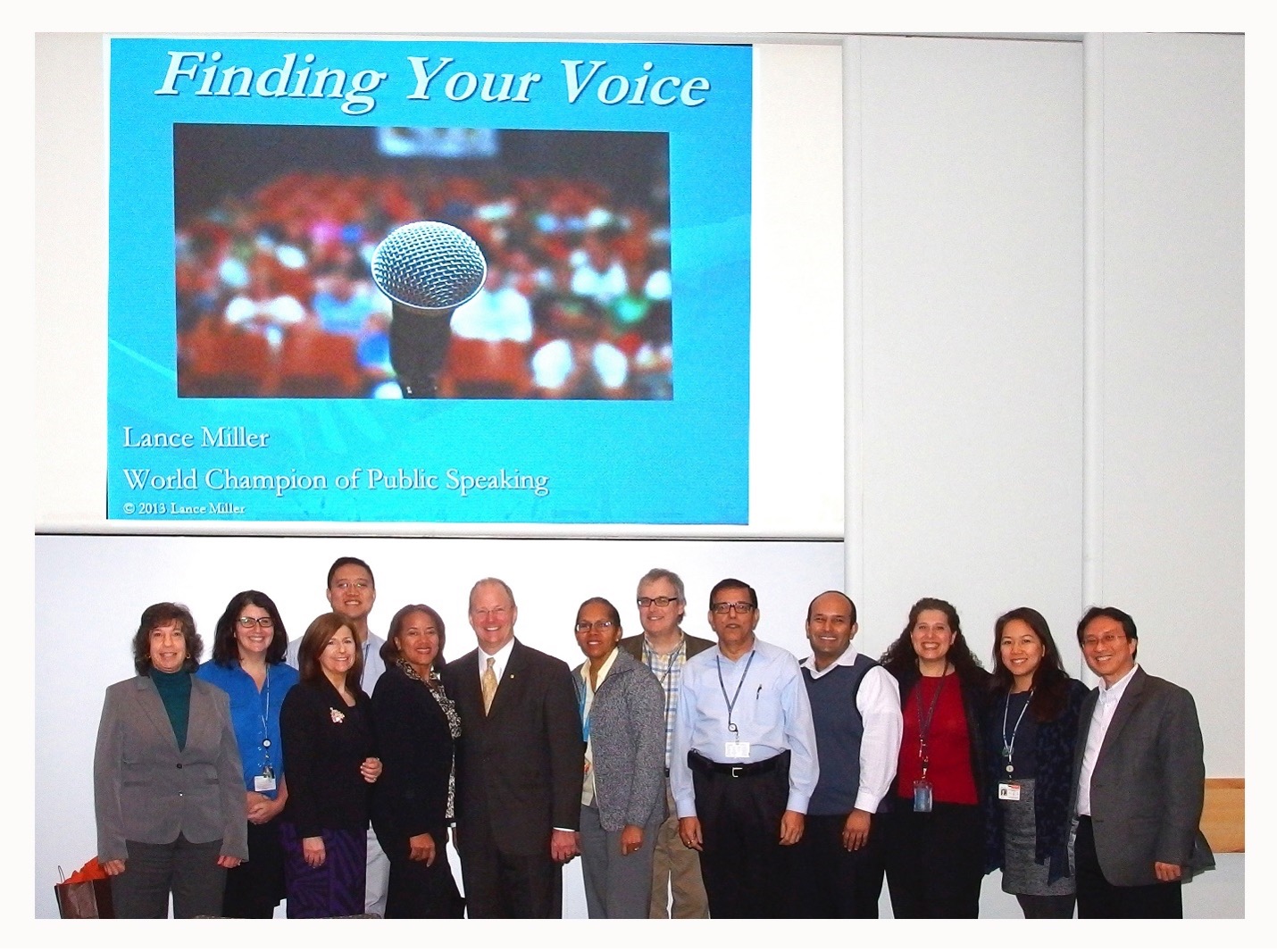 Finding Your Voice

Lance Miller

World Champion of Public Speaking

© 2013 Lance Miller